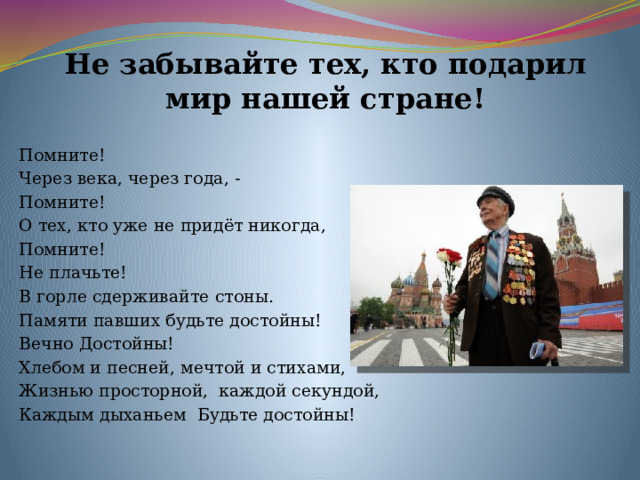 Не забывайте тех, кто подарил мир нашей стране!

Помните!
Через века, через года, -
Помните!
О тех, кто уже не придёт никогда,
Помните!
Не плачьте!
В горле сдерживайте стоны.
Памяти павших будьте достойны!
Вечно Достойны!
Хлебом и песней, мечтой и стихами,
Жизнью просторной, каждой секундой,
Каждым дыханьем Будьте достойны!